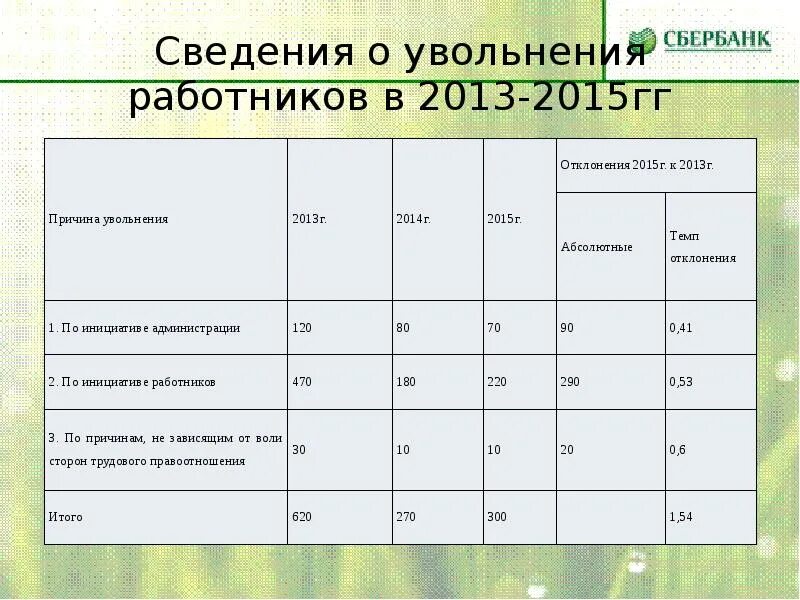 СБЕРБАНК

Сведения о увольнения работников в 2013-2015гг

| Причина увольнения | 2013г. | 2014г. | 2015г. | Отклонения 2015г. к 2013г. Абсолютные | Отклонения 2015г. к 2013г. Темп отклонения |
|---|---|---|---|---|---|
| 1. По инициативе администрации | 120 | 80 | 70 | 90 | 0,41 |
| 2. По инициативе работников | 470 | 180 | 220 | 290 | 0,53 |
| 3. По причинам, не зависящим от воли сторон трудового правоотношения | 30 | 10 | 10 | 20 | 0,6 |
| Итого | 620 | 270 | 300 | | 1,54 |